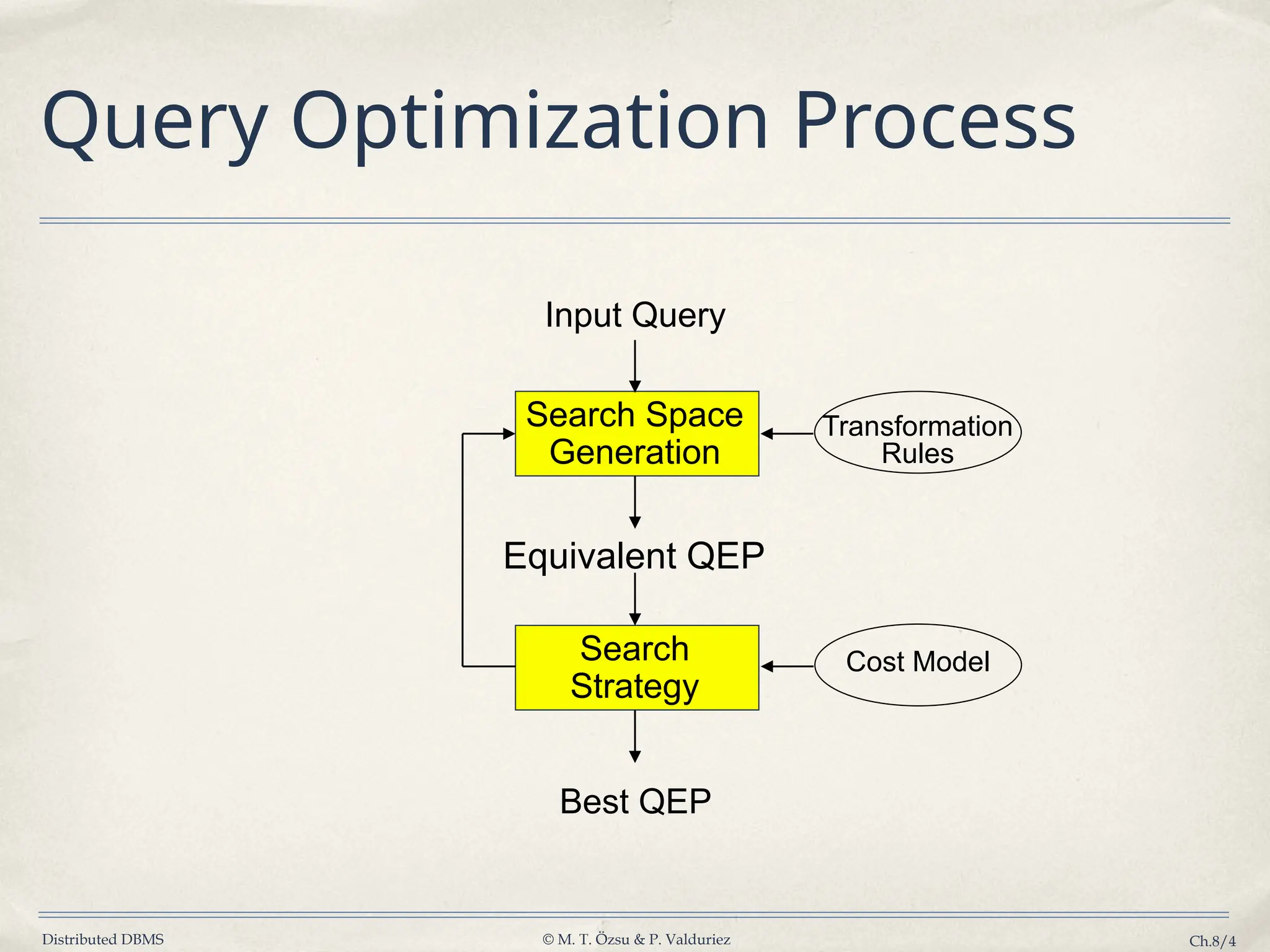 Query Optimization Process

Input Query

Search Space Generation

Transformation Rules

Equivalent QEP

Search Strategy

Cost Model

Best QEP

Distributed DBMS

© M. T. Özsu & P. Valduriez

Ch.8/4